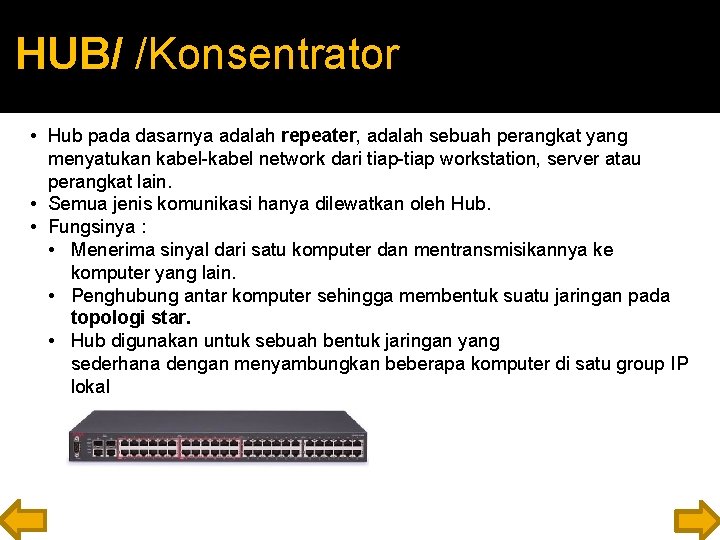 HUB/ /Konsentrator

• Hub pada dasarnya adalah repeater, adalah sebuah perangkat yang menyatukan kabel-kabel network dari tiap-tiap workstation, server atau perangkat lain.
• Semua jenis komunikasi hanya dilewatkan oleh Hub.
• Fungsinya :
  • Menerima sinyal dari satu komputer dan mentransmisikannya ke komputer yang lain.
  • Penghubung antar komputer sehingga membentuk suatu jaringan pada topologi star.
  • Hub digunakan untuk sebuah bentuk jaringan yang sederhana dengan menyambungkan beberapa komputer di satu group IP lokal